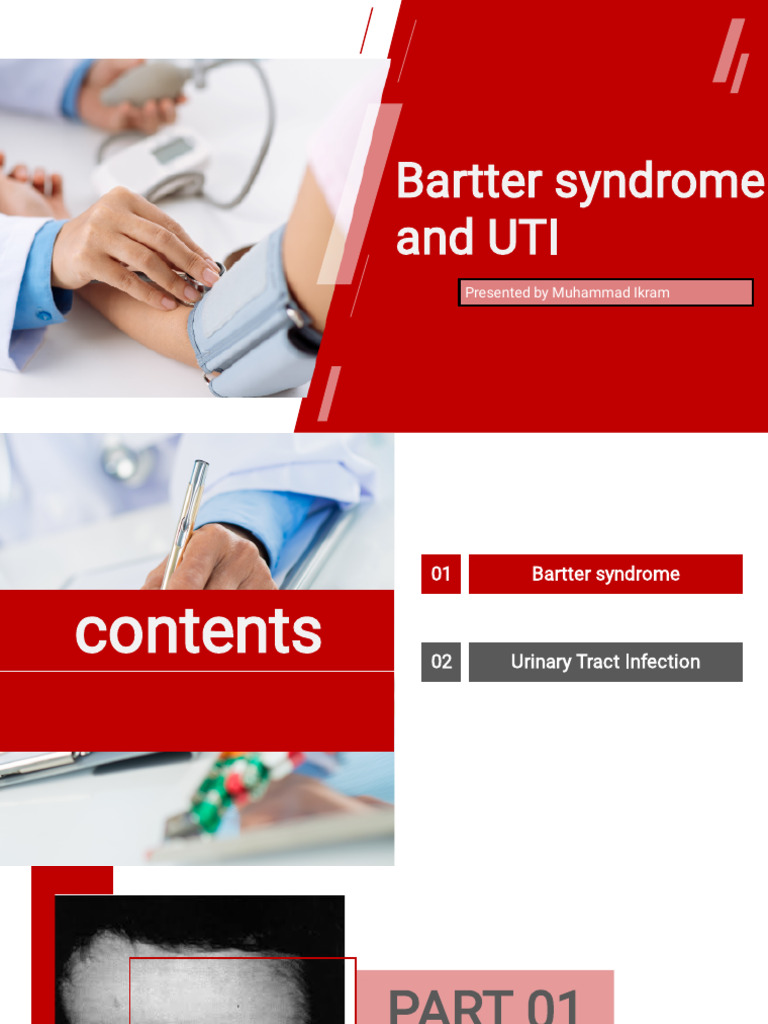 Bartter syndrome and UTI

Presented by Muhammad Ikram

contents

01 Bartter syndrome

02 Urinary Tract Infection

PART 01